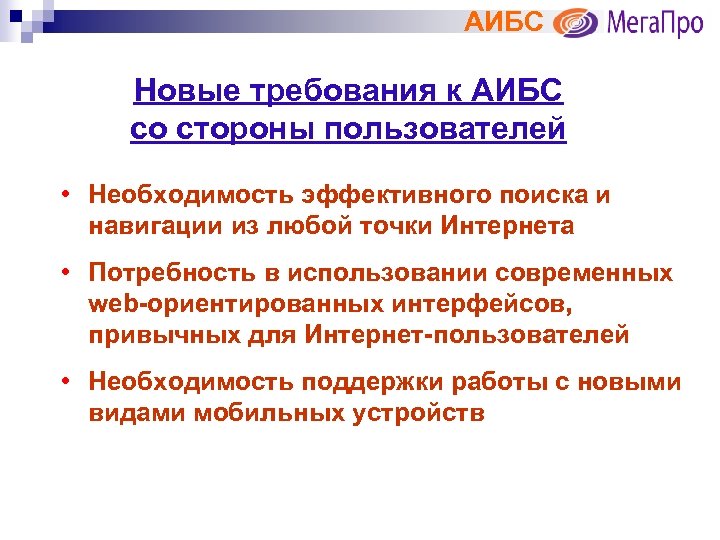 АИБС МегаПро

Новые требования к АИБС со стороны пользователей

• Необходимость эффективного поиска и навигации из любой точки Интернета

• Потребность в использовании современных web-ориентированных интерфейсов, привычных для Интернет-пользователей

• Необходимость поддержки работы с новыми видами мобильных устройств